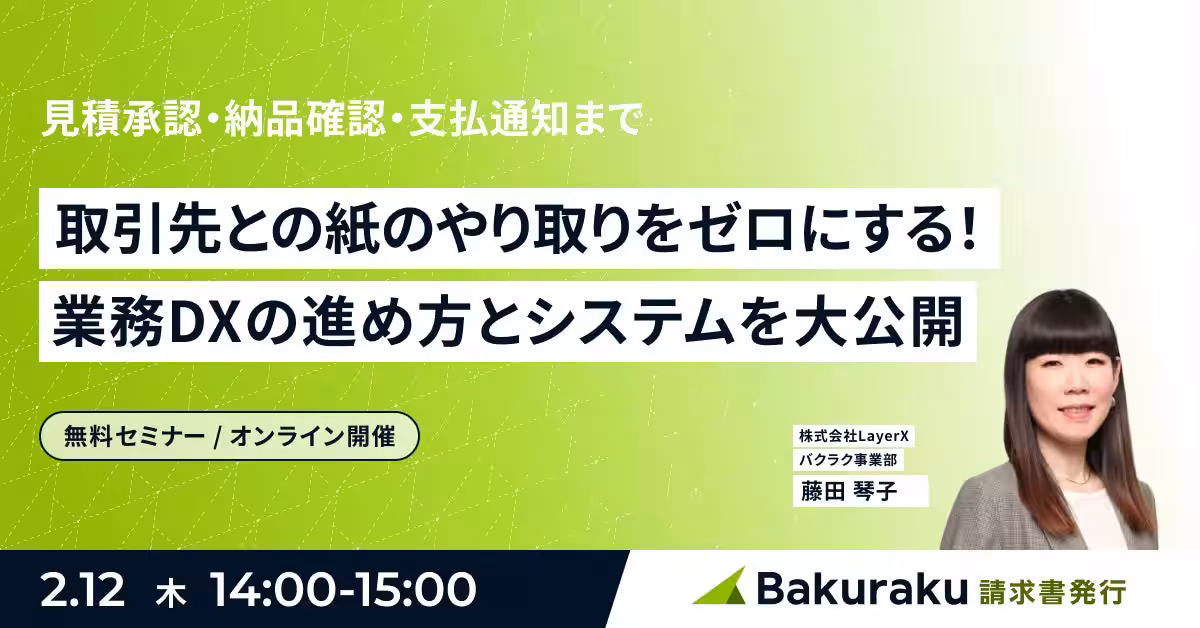 見積承認・納品確認・支払通知まで

取引先との紙のやり取りをゼロにする！
業務DXの進め方とシステムを大公開

無料セミナー / オンライン開催

株式会社LayerX
バクラク事業部
藤田 琴子

2.12 木 14:00-15:00

Bakuraku 請求書発行